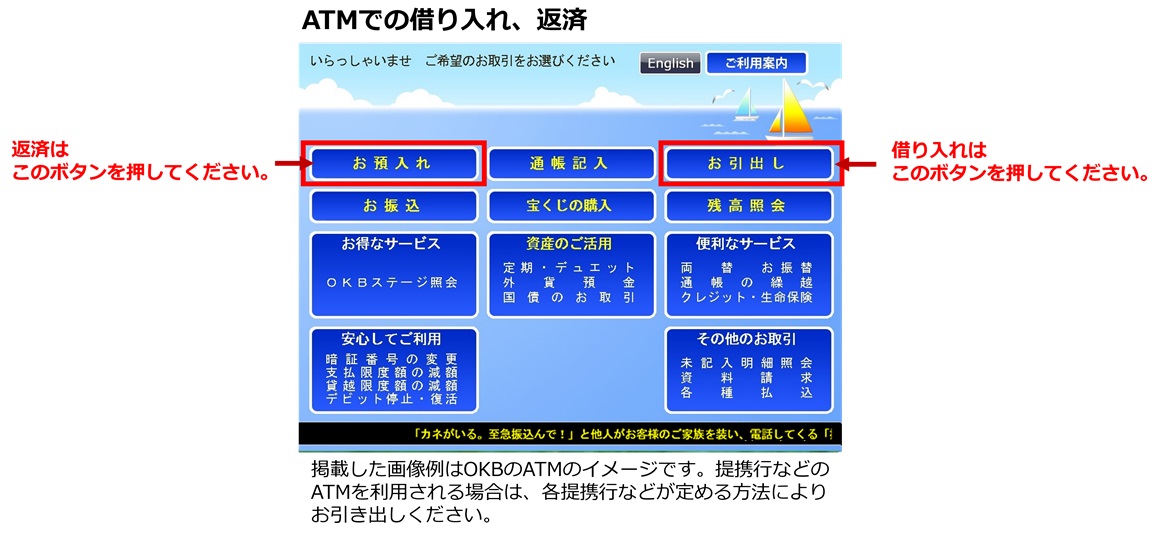 ATMでの借り入れ、返済

いらっしゃいませ　ご希望のお取引をお選びください

English

ご利用案内

返済は
このボタンを押してください。

お預入れ

通帳記入

お引出し

借り入れは
このボタンを押してください。

お振込

宝くじの購入

残高照会

お得なサービス
ＯＫＢステージ照会

資産のご活用
定期・デュエット
外貨預金
国債のお取引

便利なサービス
両替　お振替
通帳の繰越
クレジット・生命保険

安心してご利用
暗証番号の変更
支払限度額の減額
貸越限度額の減額
デビット停止・復活

その他のお取引
未記入明細照会
資料請求
各種払込

「カネがいる。至急振込んで！」と他人がお客様のご家族を装い、電話してくる「

掲載した画像例はOKBのATMのイメージです。提携行などのATMを利用される場合は、各提携行などが定める方法によりお引き出しください。